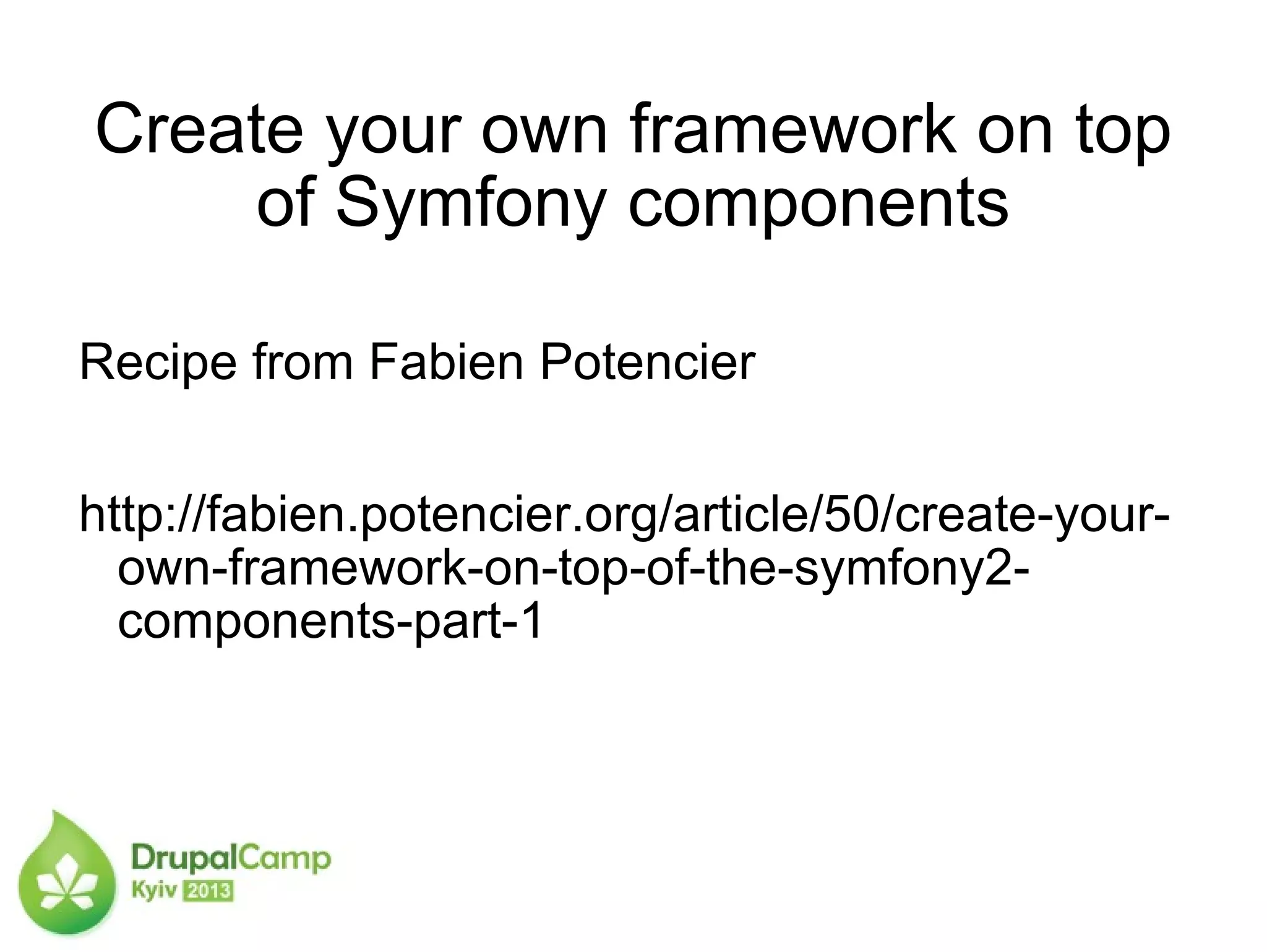 Create your own framework on top of Symfony components

Recipe from Fabien Potencier

http://fabien.potencier.org/article/50/create-your-own-framework-on-top-of-the-symfony2-components-part-1

DrupalCamp
Kyiv 2013